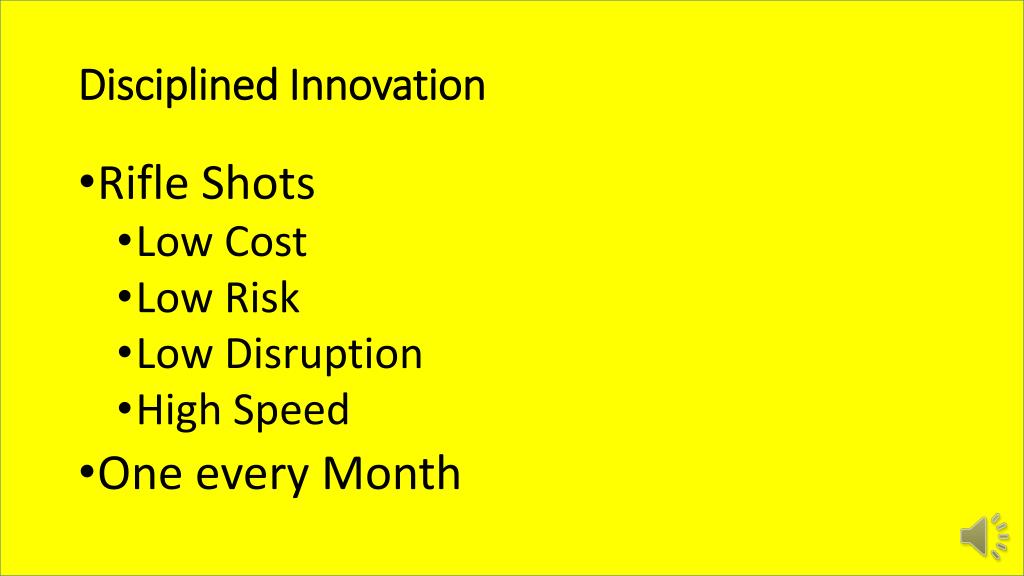 Disciplined Innovation

•Rifle Shots
•Low Cost
•Low Risk
•Low Disruption
•High Speed
•One every Month